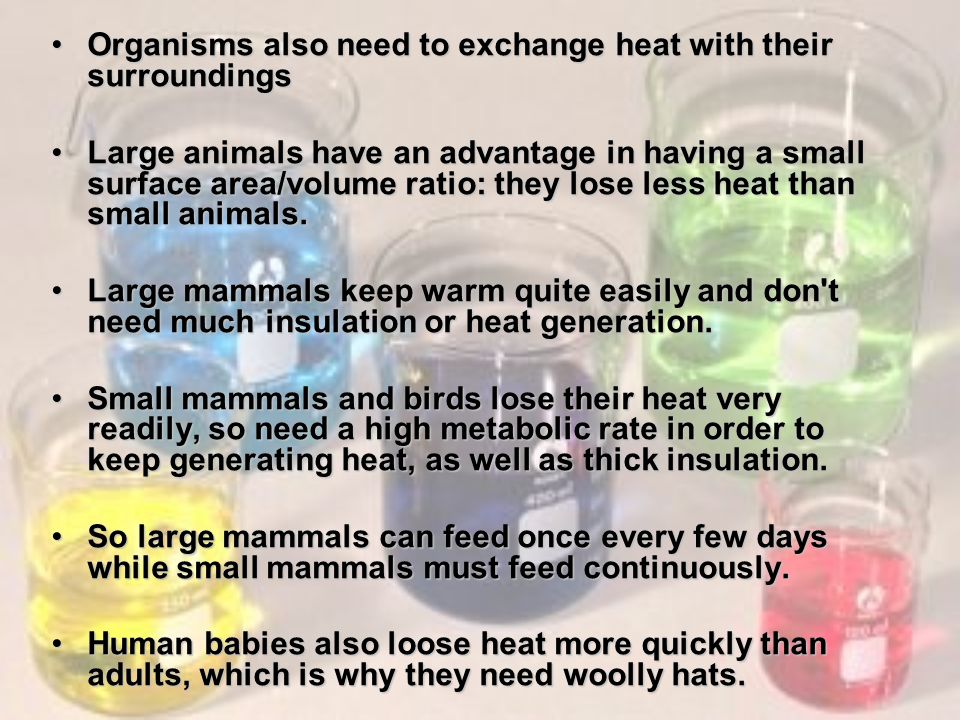 • Organisms also need to exchange heat with their surroundings

• Large animals have an advantage in having a small surface area/volume ratio: they lose less heat than small animals.

• Large mammals keep warm quite easily and don't need much insulation or heat generation.

• Small mammals and birds lose their heat very readily, so need a high metabolic rate in order to keep generating heat, as well as thick insulation.

• So large mammals can feed once every few days while small mammals must feed continuously.

• Human babies also loose heat more quickly than adults, which is why they need woolly hats.